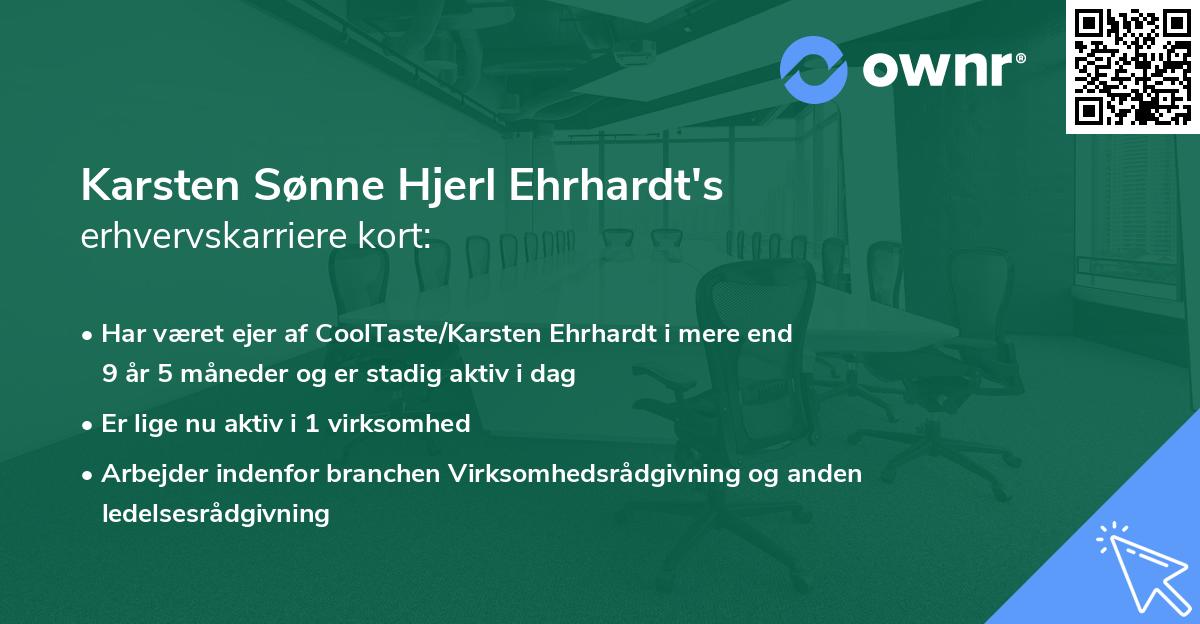 ownr®

Karsten Sønne Hjerl Ehrhardt's
erhvervskarriere kort:

• Har været ejer af CoolTaste/Karsten Ehrhardt i mere end 9 år 5 måneder og er stadig aktiv i dag
• Er lige nu aktiv i 1 virksomhed
• Arbejder indenfor branchen Virksomhedsrådgivning og anden ledelsesrådgivning